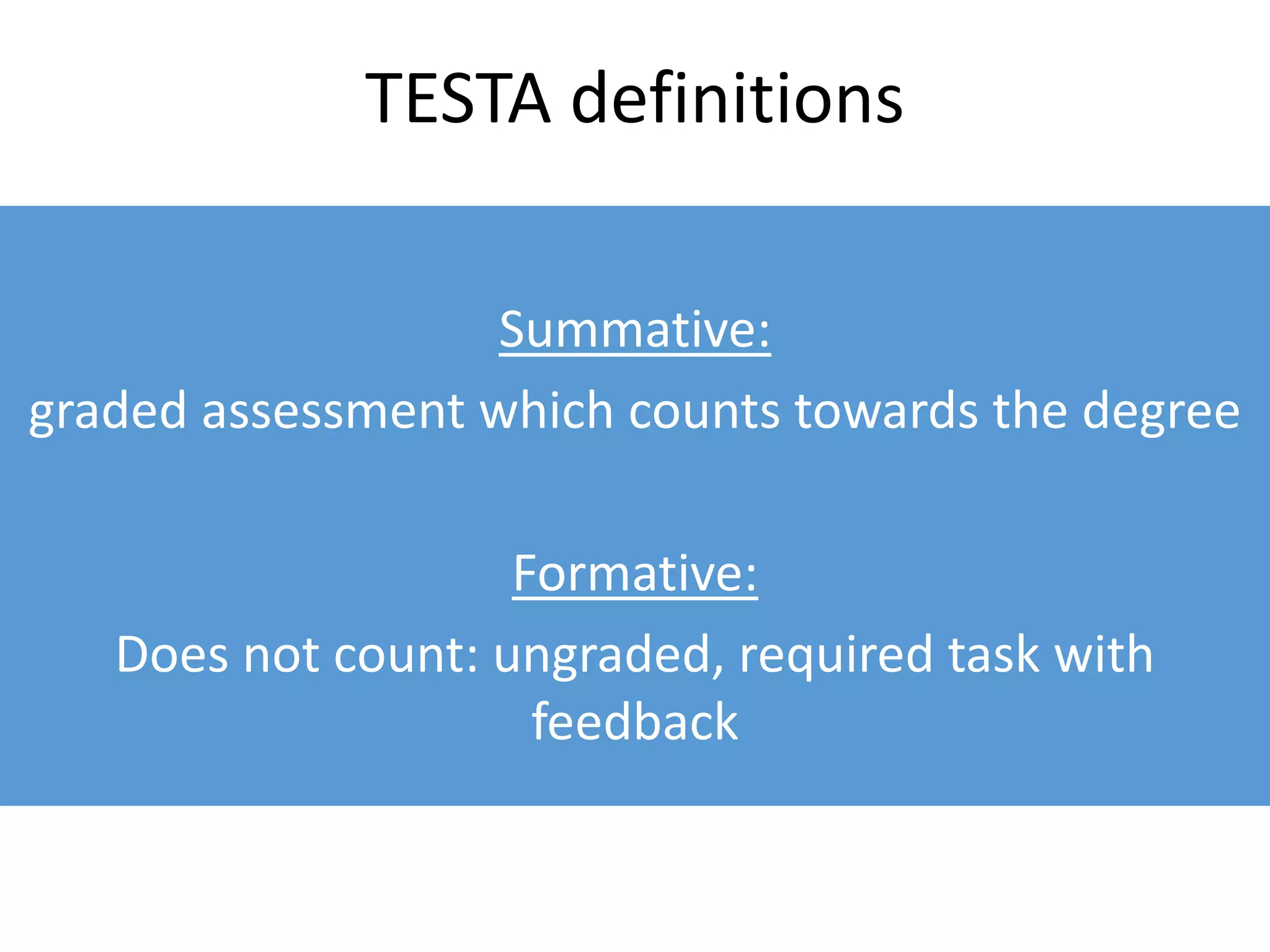 TESTA definitions

Summative:

graded assessment which counts towards the degree

Formative:

Does not count: ungraded, required task with feedback